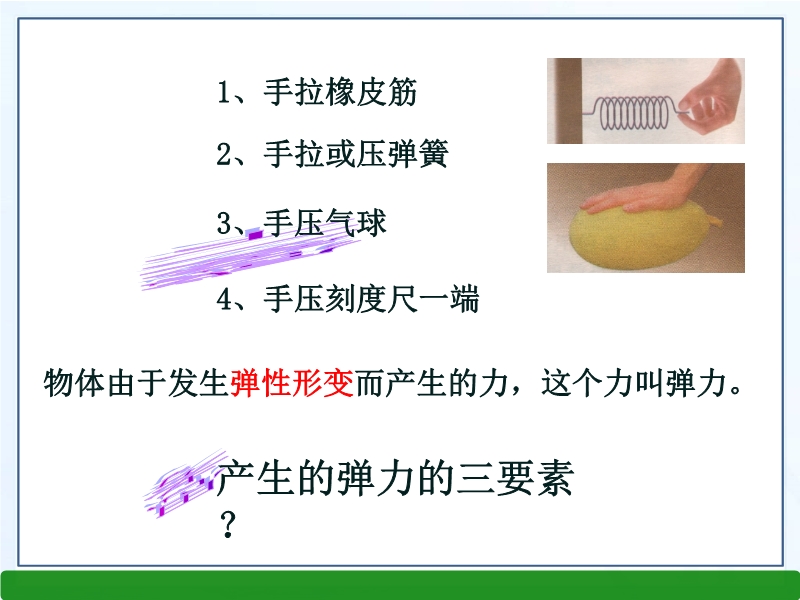 1、手拉橡皮筋

2、手拉或压弹簧

3、手压气球

4、手压刻度尺一端

物体由于发生弹性形变而产生的力，这个力叫弹力。

产生的弹力的三要素？